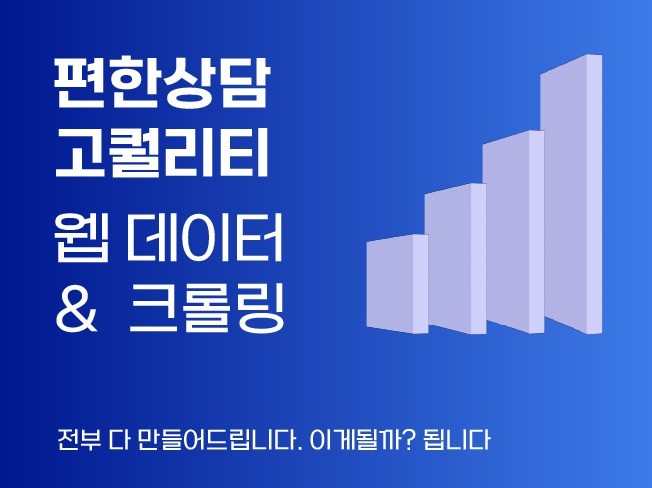 편한상담
고퀄리티
웹 데이터
& 크롤링

전부 다 만들어드립니다. 이게될까? 됩니다